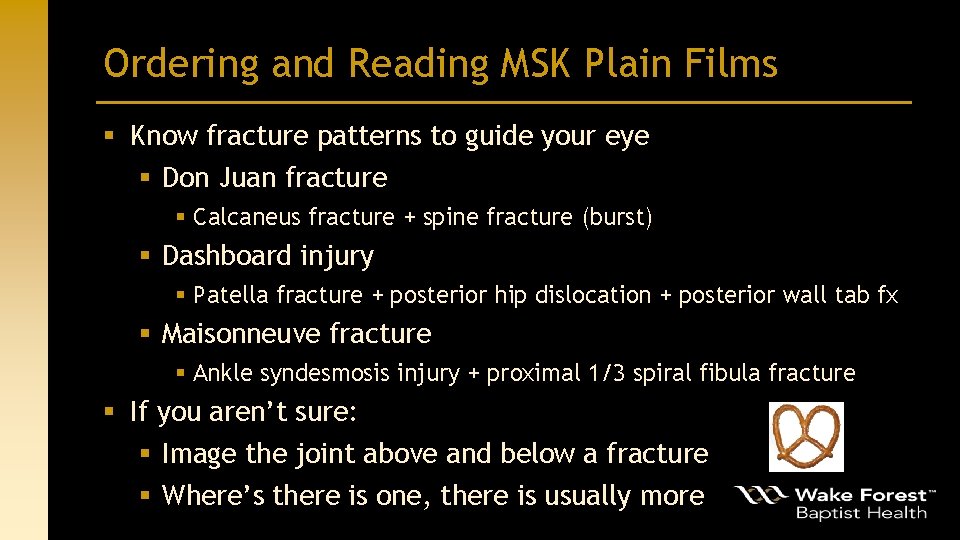 Ordering and Reading MSK Plain Films

▪ Know fracture patterns to guide your eye
  ▪ Don Juan fracture
    ▪ Calcaneus fracture + spine fracture (burst)
  ▪ Dashboard injury
    ▪ Patella fracture + posterior hip dislocation + posterior wall tab fx
  ▪ Maisonneuve fracture
    ▪ Ankle syndesmosis injury + proximal 1/3 spiral fibula fracture
▪ If you aren't sure:
  ▪ Image the joint above and below a fracture
  ▪ Where's there is one, there is usually more

Wake Forest™
Baptist Health